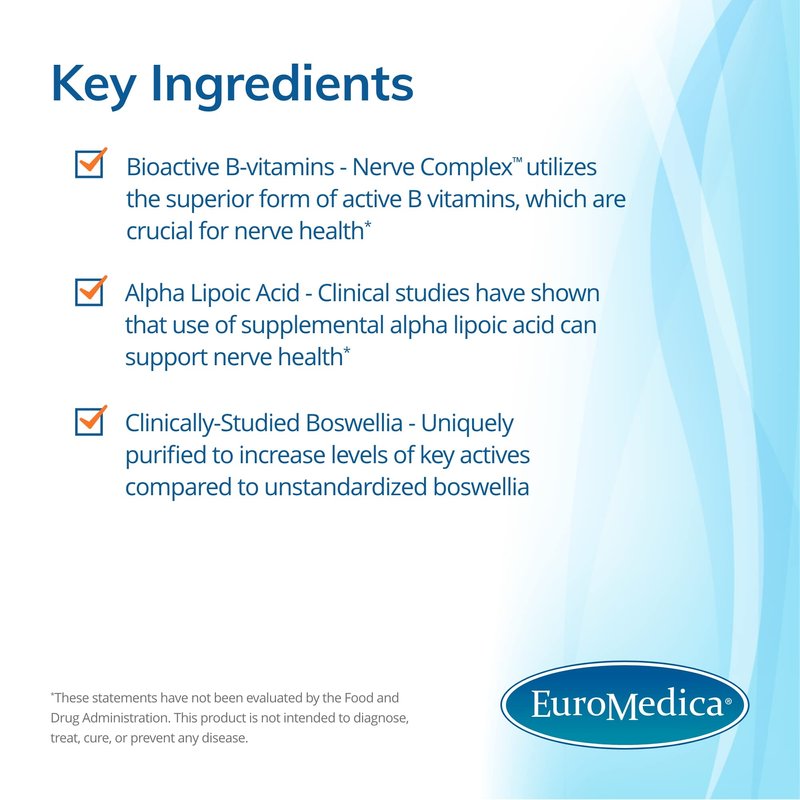 Key Ingredients

Bioactive B-vitamins - Nerve Complex™ utilizes the superior form of active B vitamins, which are crucial for nerve health*

Alpha Lipoic Acid - Clinical studies have shown that use of supplemental alpha lipoic acid can support nerve health*

Clinically-Studied Boswellia - Uniquely purified to increase levels of key actives compared to unstandardized boswellia

*These statements have not been evaluated by the Food and Drug Administration. This product is not intended to diagnose, treat, cure, or prevent any disease.

EuroMedica®